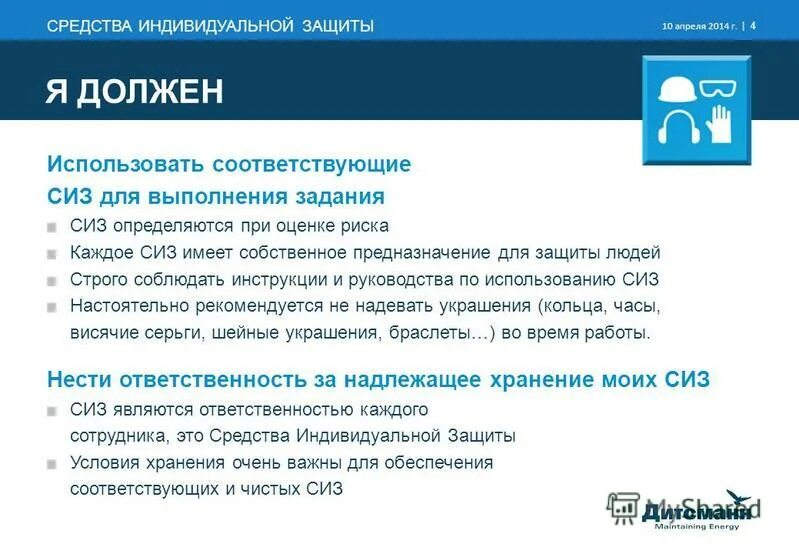 СРЕДСТВА ИНДИВИДУАЛЬНОЙ ЗАЩИТЫ

10 апреля 2014 г. | 4

Я ДОЛЖЕН

Использовать соответствующие СИЗ для выполнения задания

СИЗ определяются при оценке риска

Каждое СИЗ имеет собственное предназначение для защиты людей

Строго соблюдать инструкции и руководства по использованию СИЗ

Настоятельно рекомендуется не надевать украшения (кольца, часы, висячие серьги, шейные украшения, браслеты…) во время работы.

Нести ответственность за надлежащее хранение моих СИЗ

СИЗ являются ответственностью каждого сотрудника, это Средства Индивидуальной Защиты

Условия хранения очень важны для обеспечения соответствующих и чистых СИЗ

MyShared

Дитсманн
Maintaining Energy